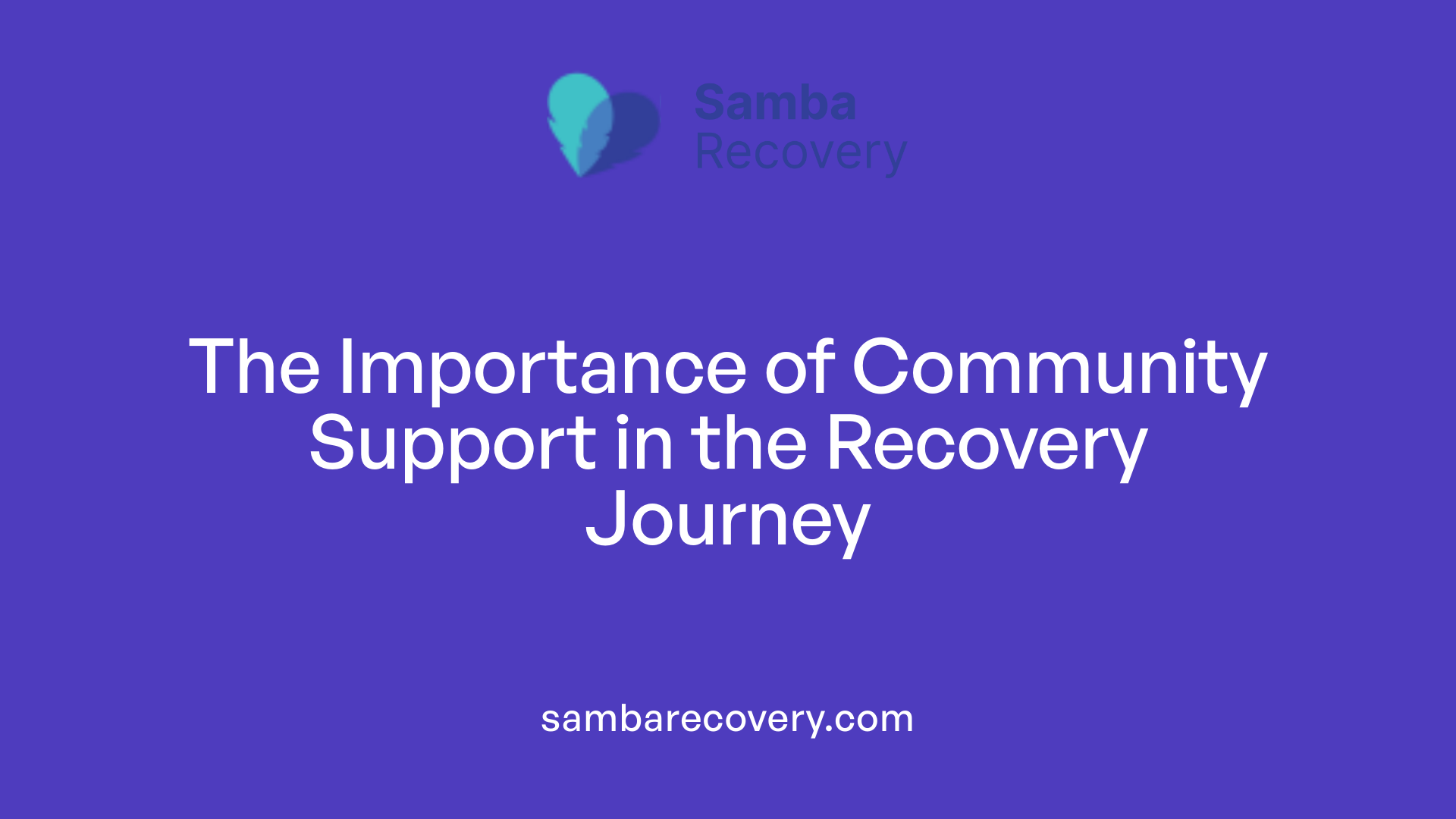 Samba Recovery

The Importance of Community Support in the Recovery Journey

sambarecovery.com